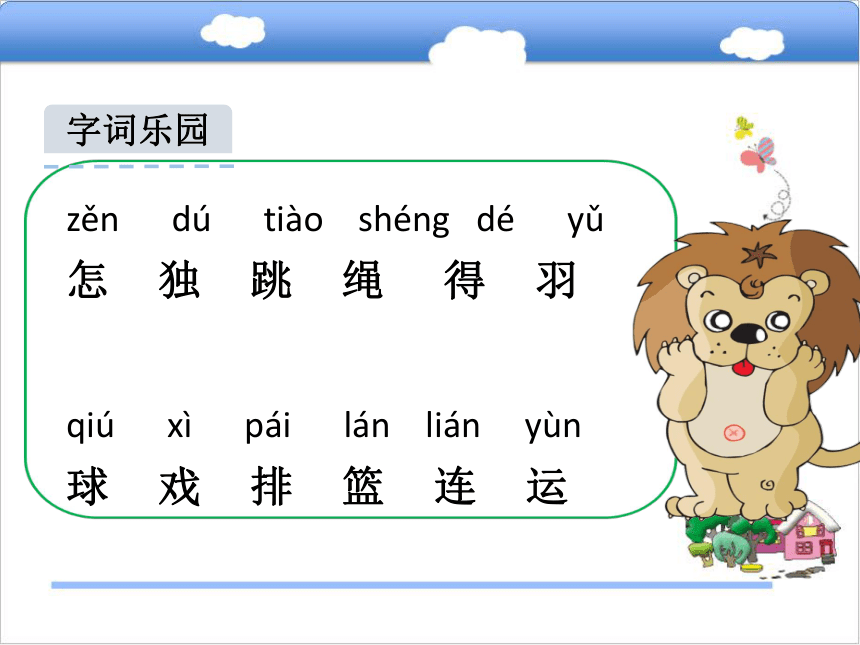 字词乐园

zěn dú tiào shéng dé yǔ
怎 独 跳 绳 得 羽

qiú xì pái lán lián yùn
球 戏 排 篮 连 运